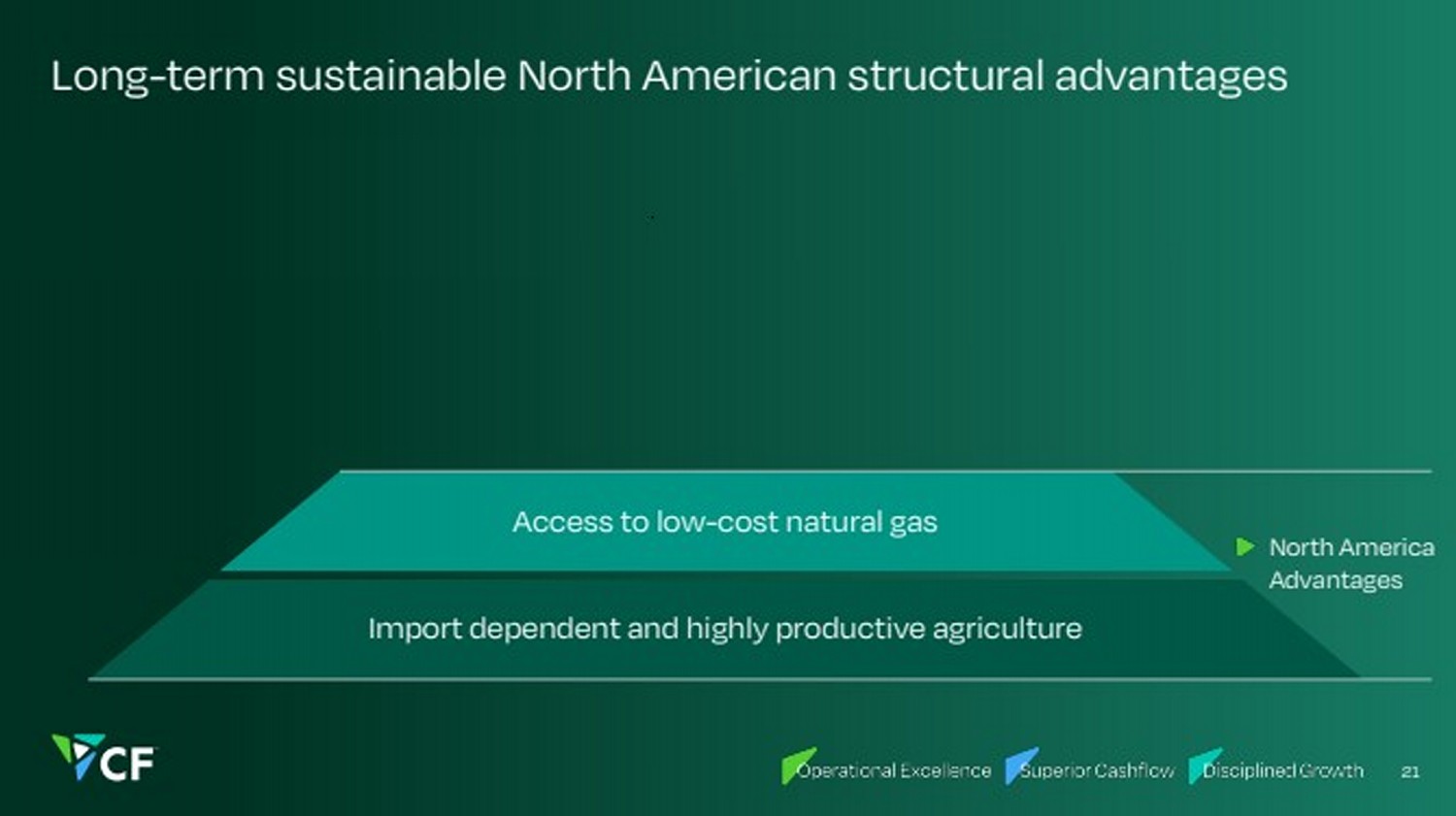 Long-term sustainable North American structural advantages

Access to low-cost natural gas

Import dependent and highly productive agriculture

North America Advantages

CF

Operational Excellence Superior Cashflow Disciplined Growth 21